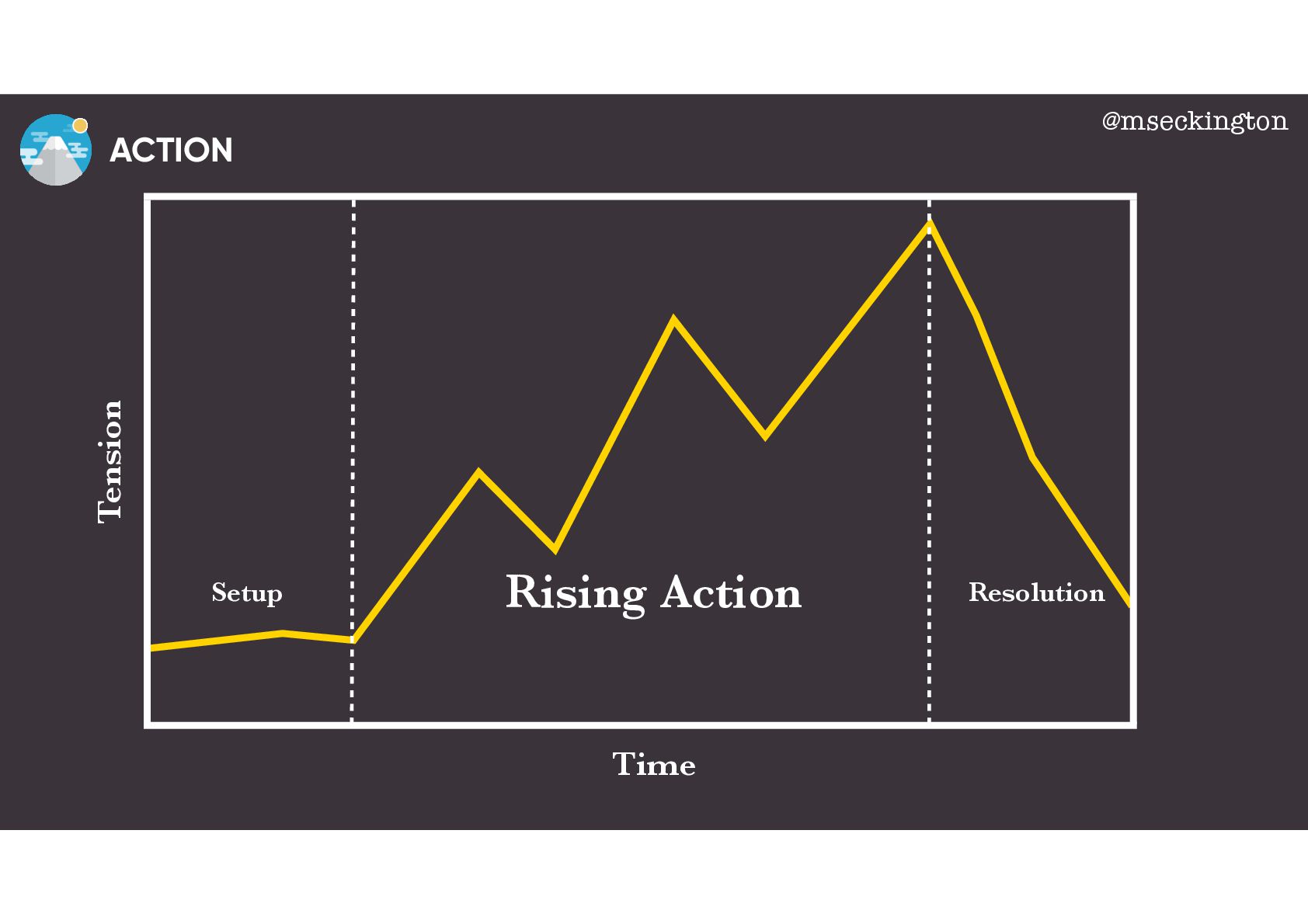 ACTION

@mseckington

Tension

Setup

Rising Action

Resolution

Time